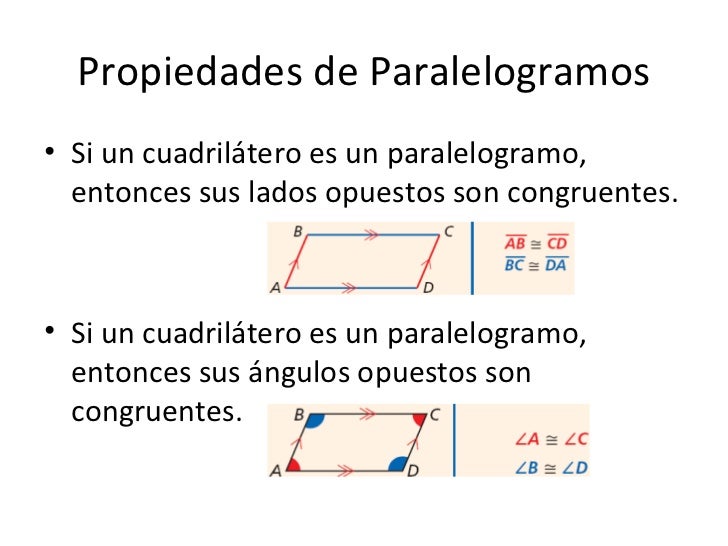 Propiedades de Paralelogramos

• Si un cuadrilátero es un paralelogramo, entonces sus lados opuestos son congruentes.

B C A D

$\overline{AB} \cong \overline{CD}$
$\overline{BC} \cong \overline{DA}$

• Si un cuadrilátero es un paralelogramo, entonces sus ángulos opuestos son congruentes.

B C A D

$\angle A \cong \angle C$
$\angle B \cong \angle D$